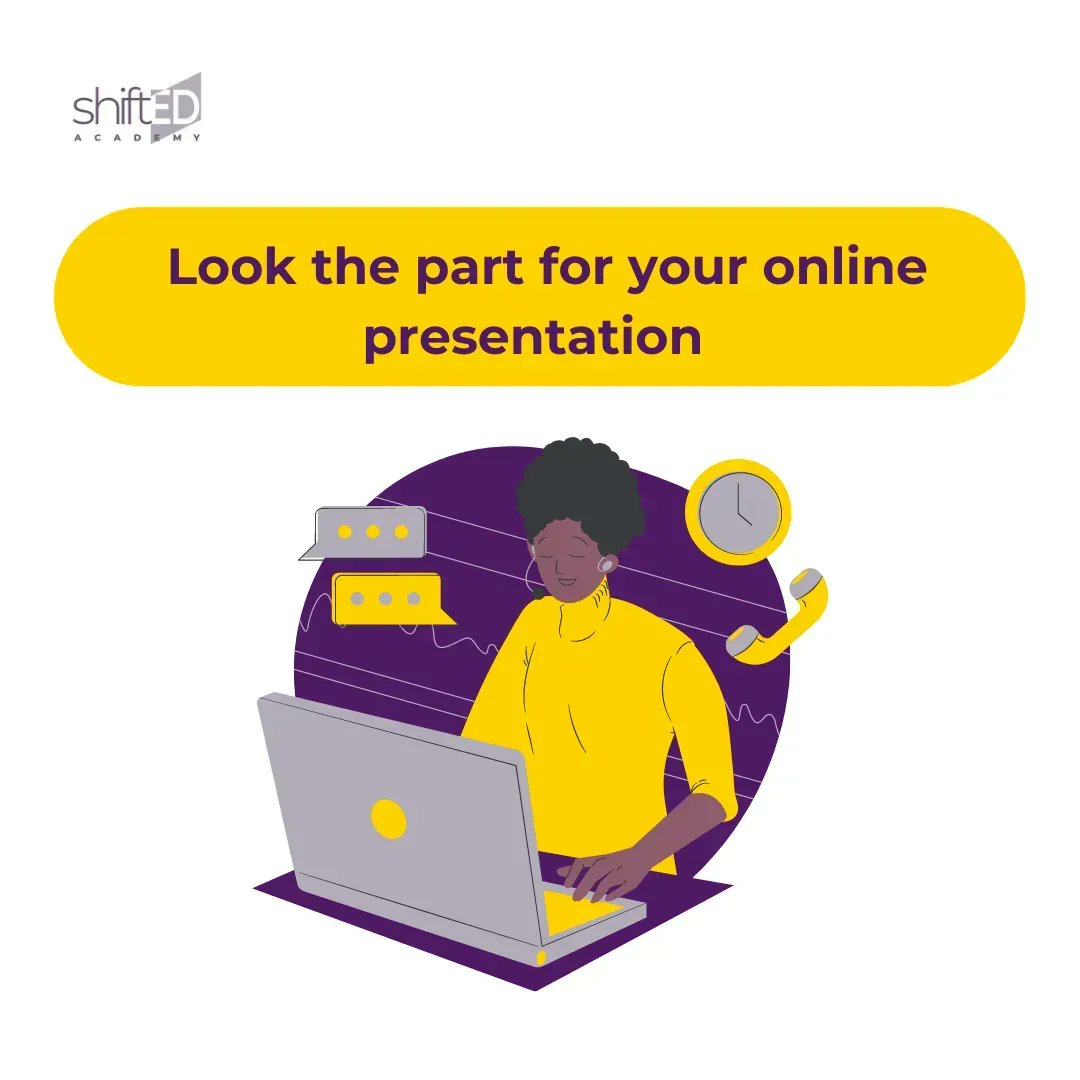 shiftED
ACADEMY

Look the part for your online presentation